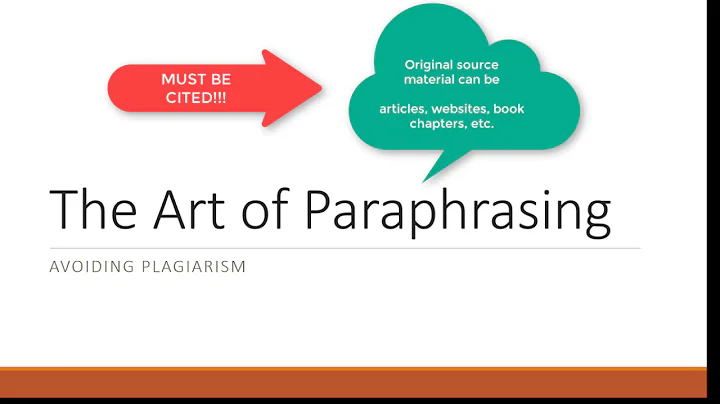 MUST BE CITED!!!

Original source material can be

articles, websites, book chapters, etc.

The Art of Paraphrasing

AVOIDING PLAGIARISM